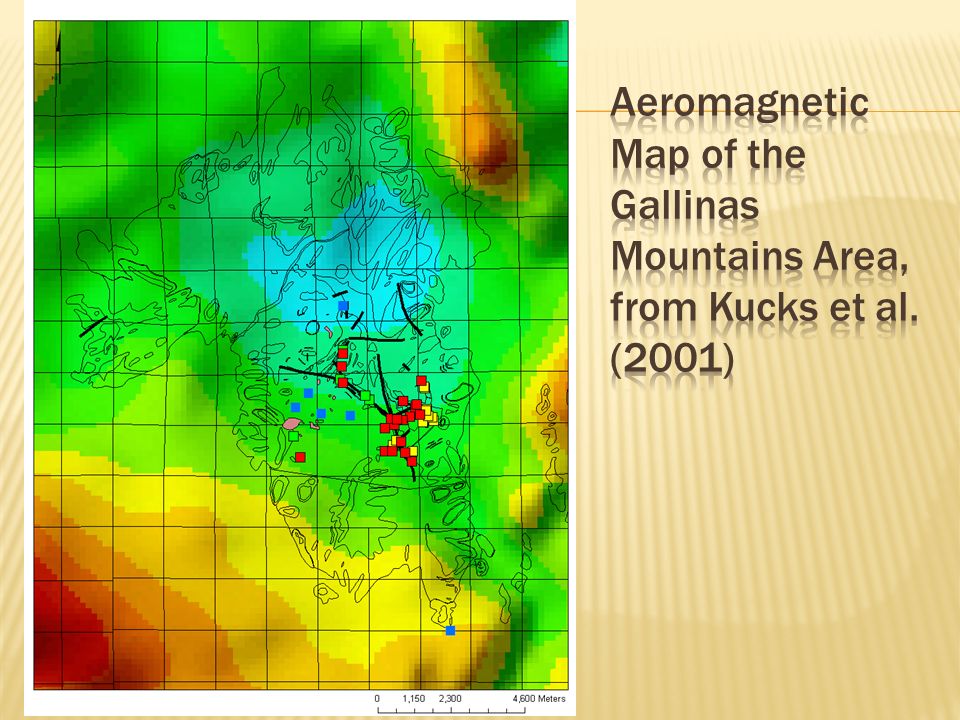 Aeromagnetic Map of the Gallinas Mountains Area, from Kucks et al. (2001)

0 1,150 2,300 4,600 Meters